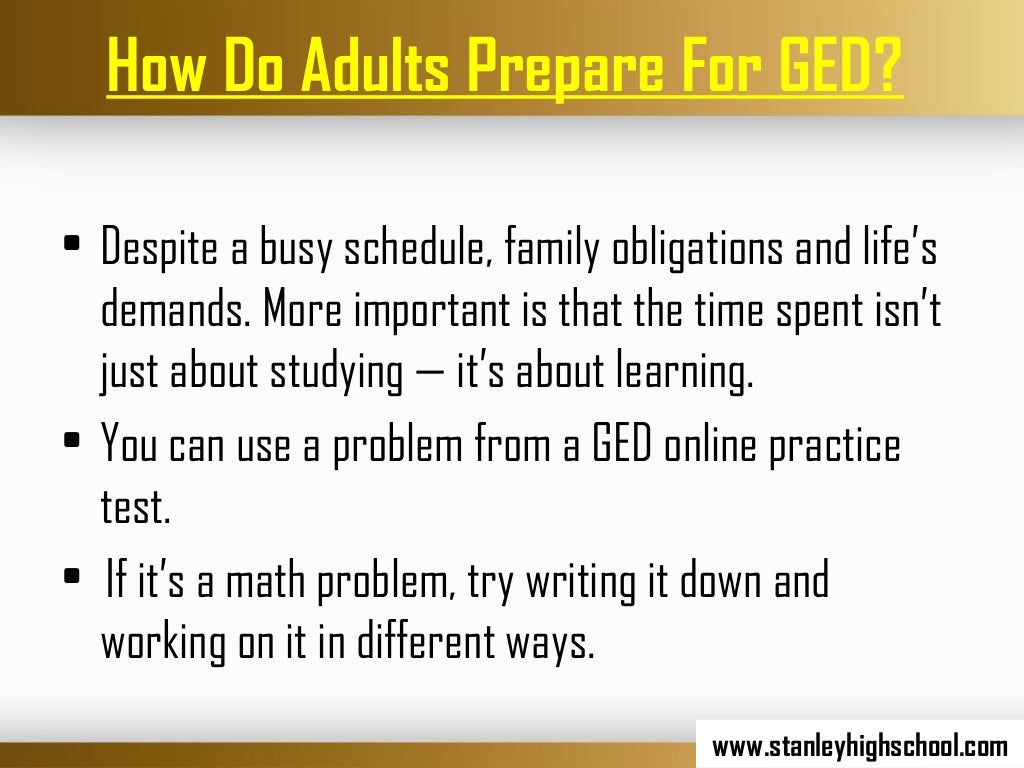 How Do Adults Prepare For GED?

• Despite a busy schedule, family obligations and life's demands. More important is that the time spent isn't just about studying — it's about learning.

• You can use a problem from a GED online practice test.

• If it's a math problem, try writing it down and working on it in different ways.

www.stanleyhighschool.com